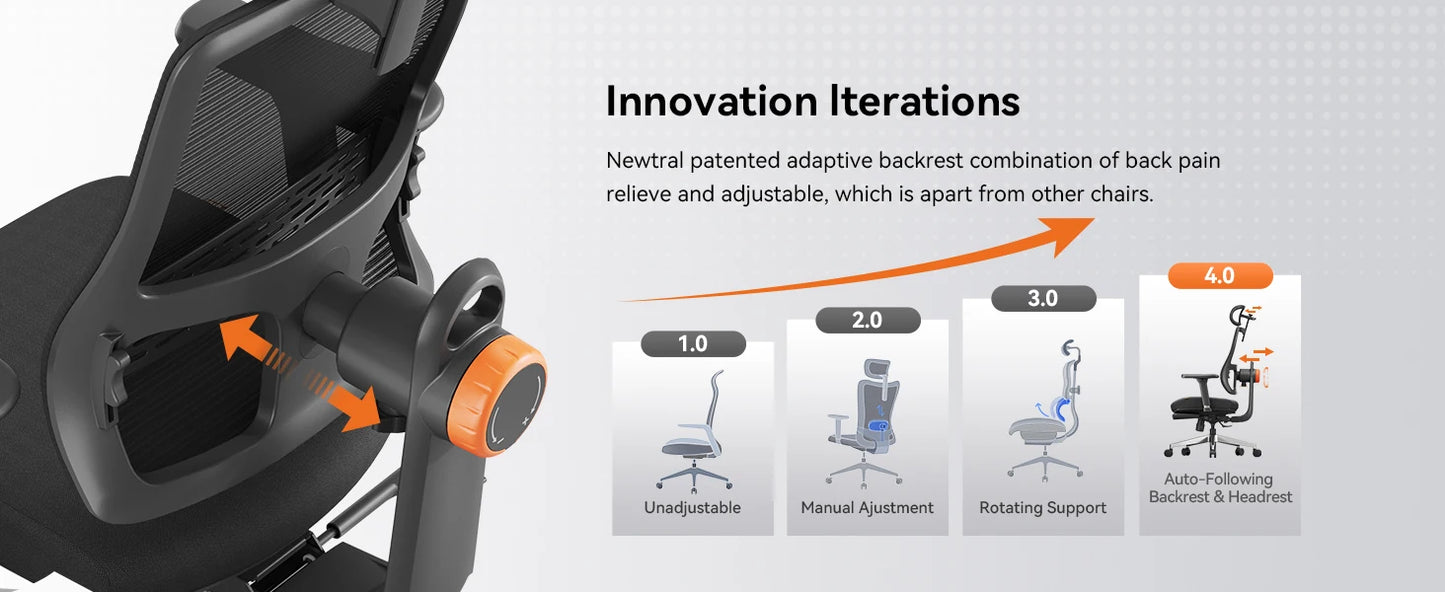 Innovation Iterations

Newtral patented adaptive backrest combination of back pain relieve and adjustable, which is apart from other chairs.

1.0
Unadjustable

2.0
Manual Ajustment

3.0
Rotating Support

4.0
Auto-Following Backrest & Headrest